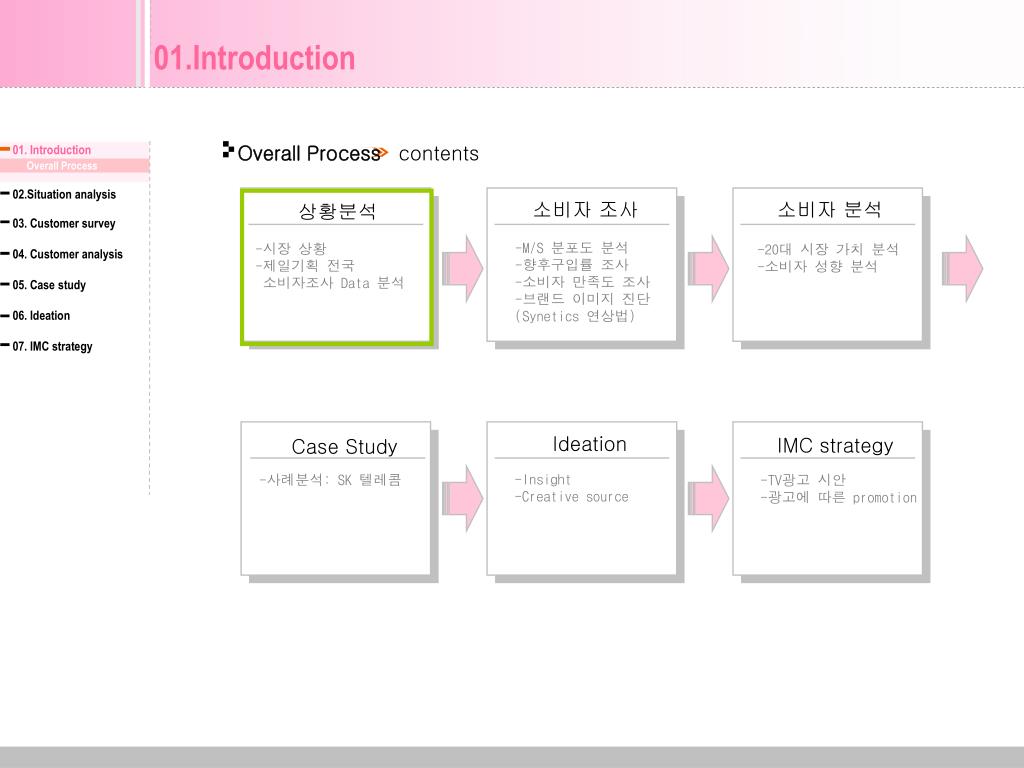 01.Introduction

01. Introduction
Overall Process
02.Situation analysis
03. Customer survey
04. Customer analysis
05. Case study
06. Ideation
07. IMC strategy

Overall Process contents

상황분석
-시장 상황
-제일기획 전국 소비자조사 Data 분석

소비자 조사
-M/S 분포도 분석
-향후구입률 조사
-소비자 만족도 조사
-브랜드 이미지 진단 (Synetics 연상법)

소비자 분석
-20대 시장 가치 분석
-소비자 성향 분석

Case Study
-사례분석: SK 텔레콤

Ideation
-Insight
-Creative source

IMC strategy
-TV광고 시안
-광고에 따른 promotion